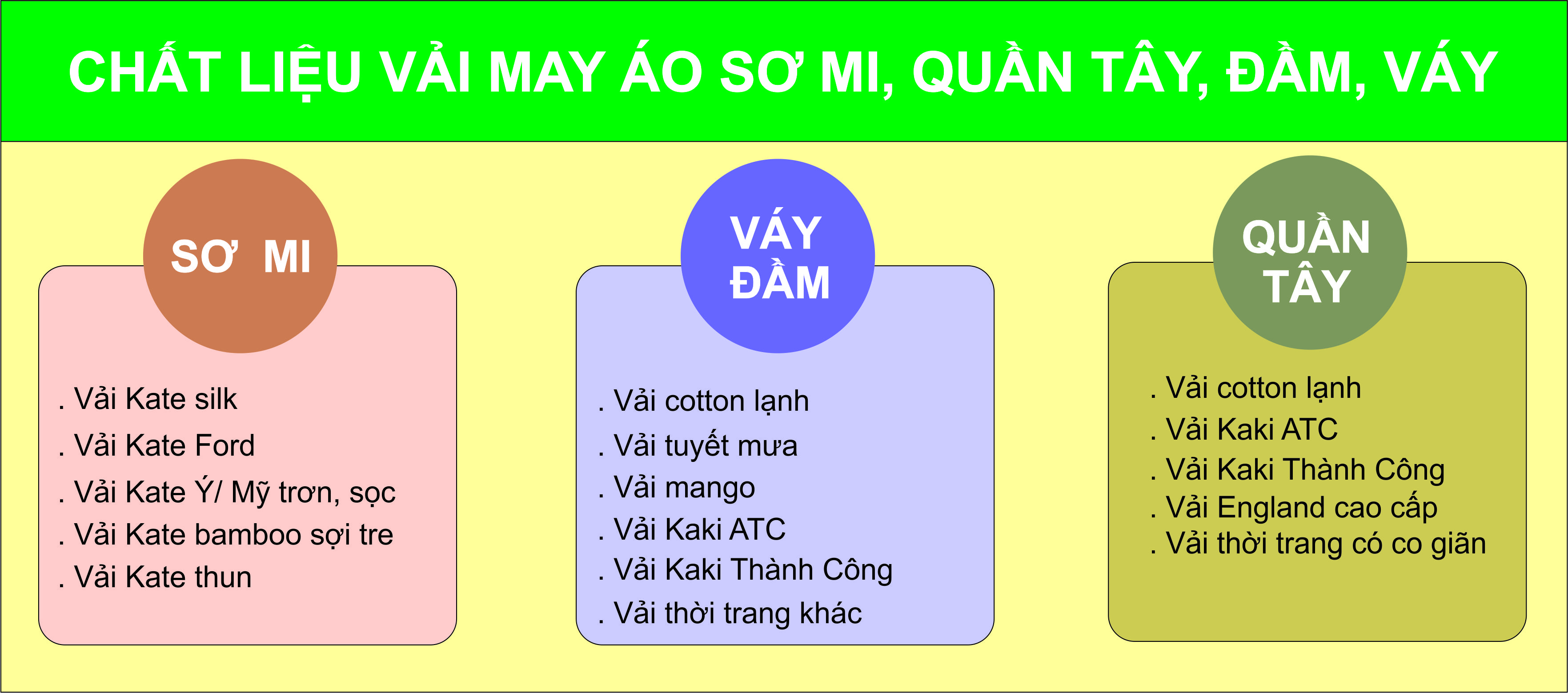 CHẤT LIỆU VẢI MAY ÁO SƠ MI, QUẦN TÂY, ĐẦM, VÁY

SƠ MI

. Vải Kate silk
. Vải Kate Ford
. Vải Kate Ý/ Mỹ trơn, sọc
. Vải Kate bamboo sợi tre
. Vải Kate thun

VÁY ĐẦM

. Vải cotton lạnh
. Vải tuyết mưa
. Vải mango
. Vải Kaki ATC
. Vải Kaki Thành Công
. Vải thời trang khác

QUẦN TÂY

. Vải cotton lạnh
. Vải Kaki ATC
. Vải Kaki Thành Công
. Vải England cao cấp
. Vải thời trang có co giãn